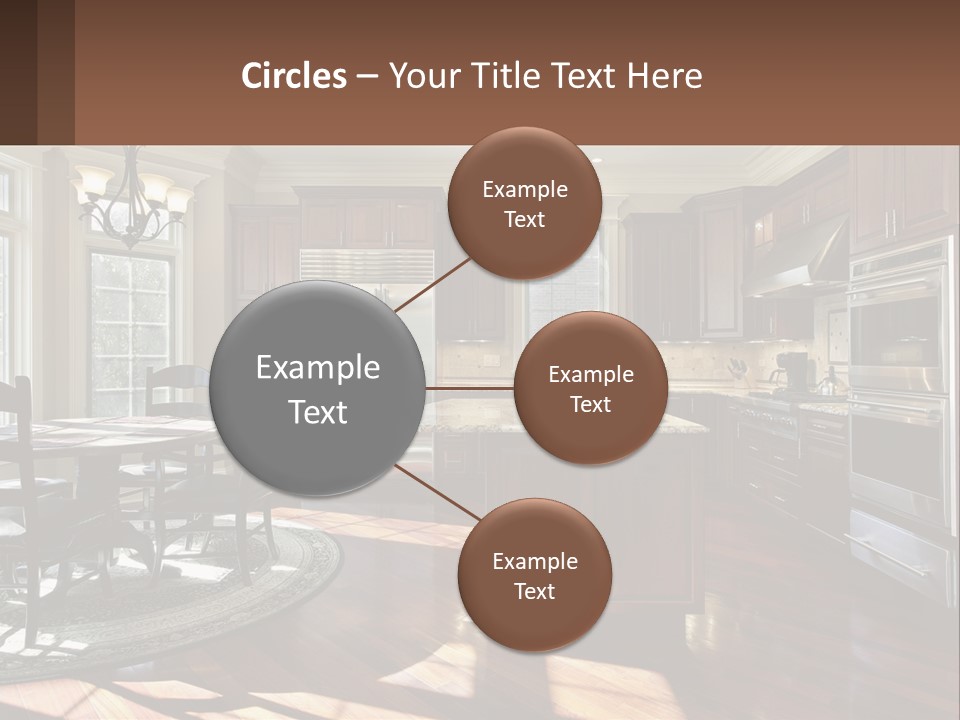 Circles – Your Title Text Here

Example Text

Example Text

Example Text

Example Text